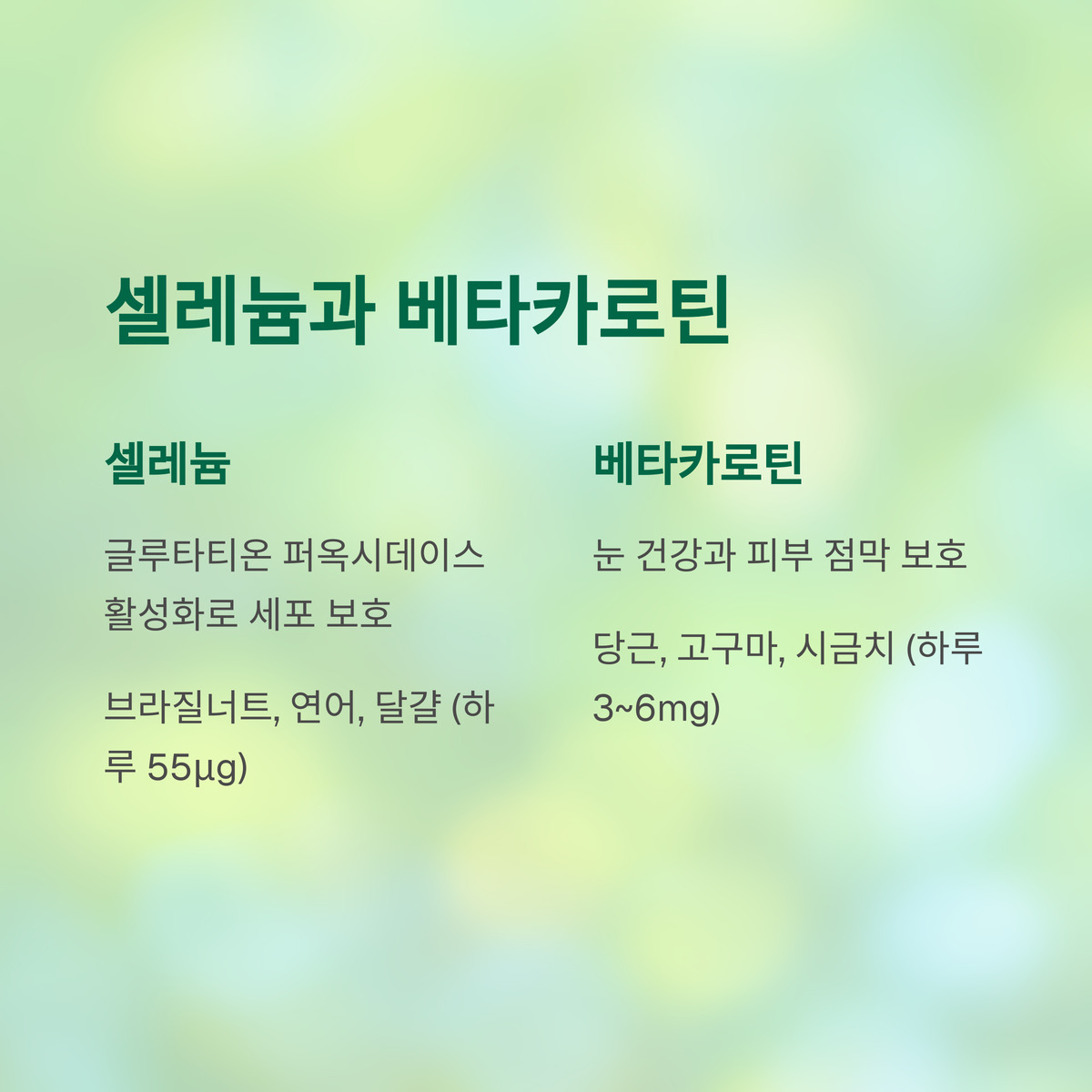 셀레늄과 베타카로틴

셀레늄

글루타티온 퍼옥시데이스 활성화로 세포 보호

브라질너트, 연어, 달걀 (하루 55μg)

베타카로틴

눈 건강과 피부 점막 보호

당근, 고구마, 시금치 (하루 3~6mg)